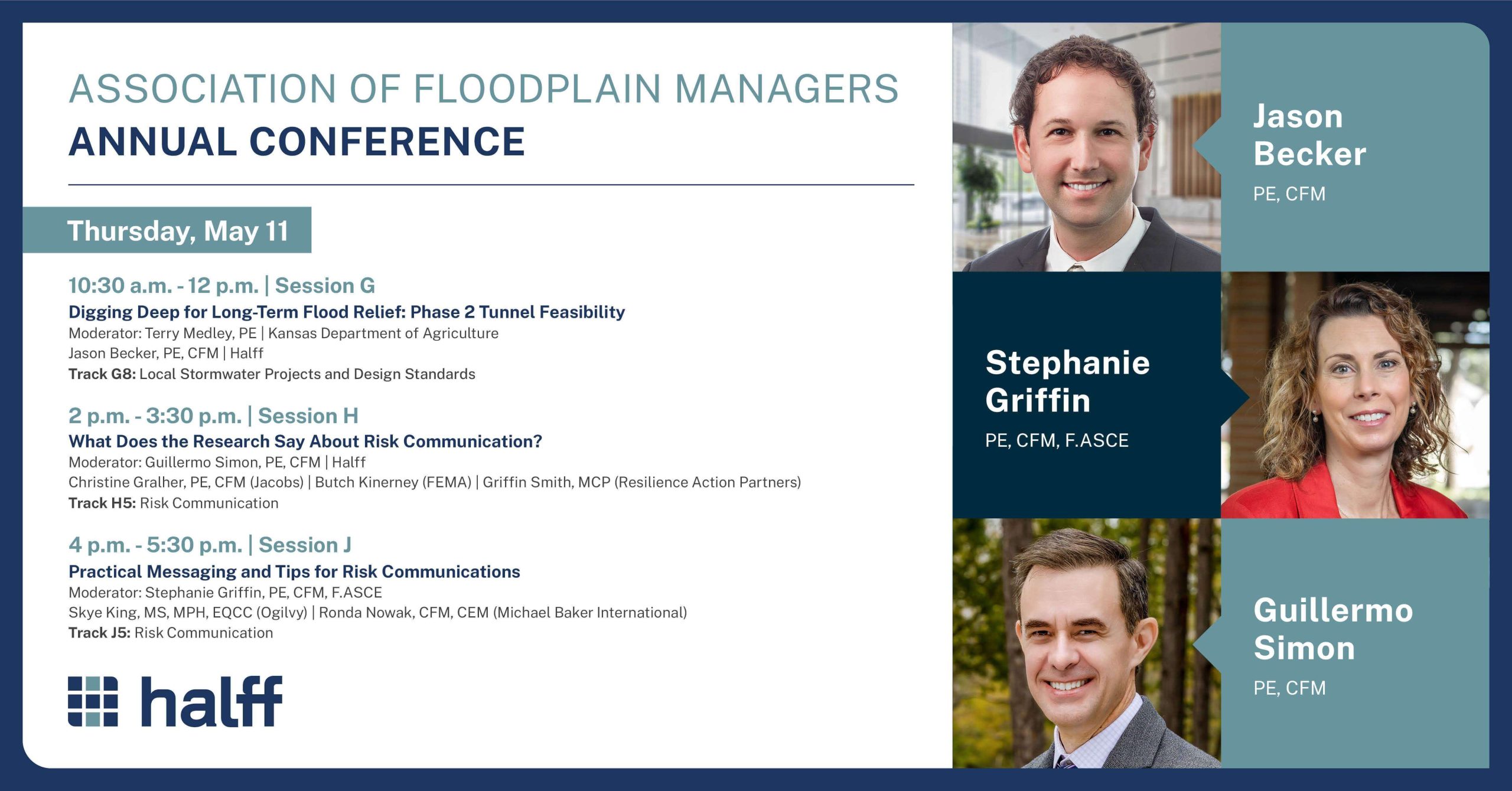 ASSOCIATION OF FLOODPLAIN MANAGERS
ANNUAL CONFERENCE

Thursday, May 11

10:30 a.m. - 12 p.m. | Session G
Digging Deep for Long-Term Flood Relief: Phase 2 Tunnel Feasibility
Moderator: Terry Medley, PE | Kansas Department of Agriculture
Jason Becker, PE, CFM | Halff
Track G8: Local Stormwater Projects and Design Standards

2 p.m. - 3:30 p.m. | Session H
What Does the Research Say About Risk Communication?
Moderator: Guillermo Simon, PE, CFM | Halff
Christine Gralher, PE, CFM (Jacobs) | Butch Kinerney (FEMA) | Griffin Smith, MCP (Resilience Action Partners)
Track H5: Risk Communication

4 p.m. - 5:30 p.m. | Session J
Practical Messaging and Tips for Risk Communications
Moderator: Stephanie Griffin, PE, CFM, F.ASCE
Skye King, MS, MPH, EQCC (Ogilvy) | Ronda Nowak, CFM, CEM (Michael Baker International)
Track J5: Risk Communication

halff

Jason Becker
PE, CFM

Stephanie Griffin
PE, CFM, F.ASCE

Guillermo Simon
PE, CFM